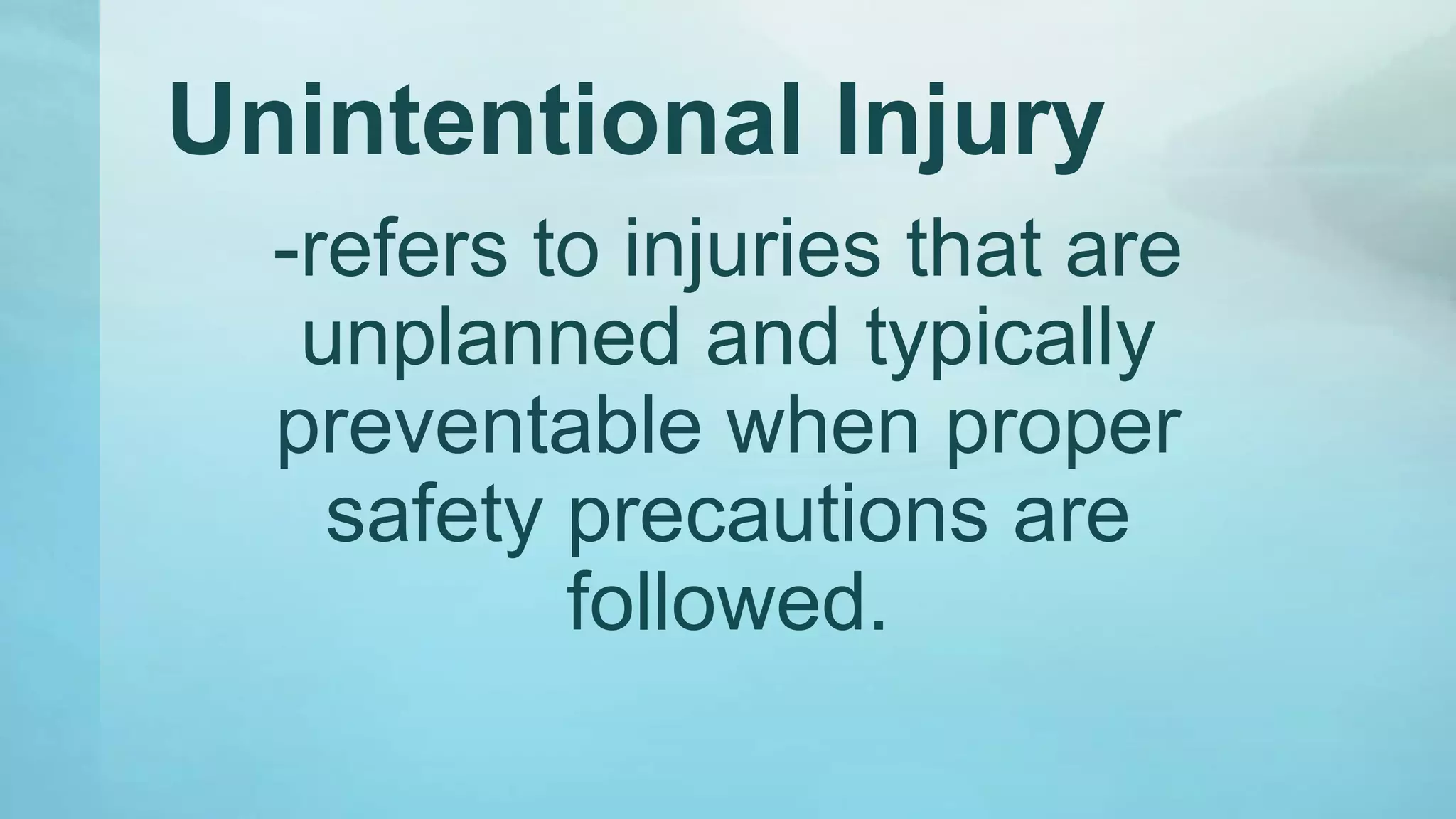 Unintentional Injury

-refers to injuries that are unplanned and typically preventable when proper safety precautions are followed.